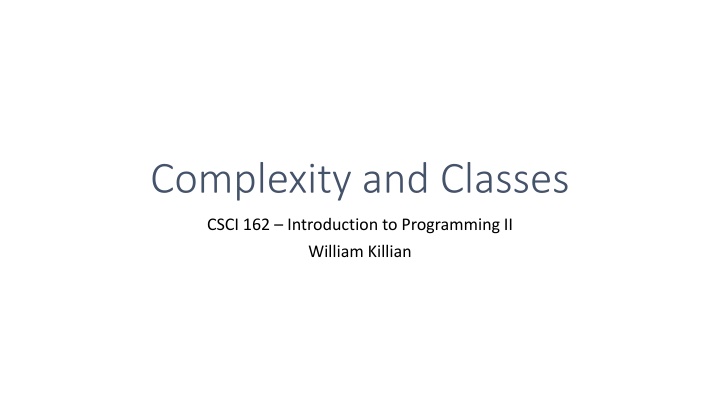 Complexity and Classes

CSCI 162 – Introduction to Programming II
William Killian